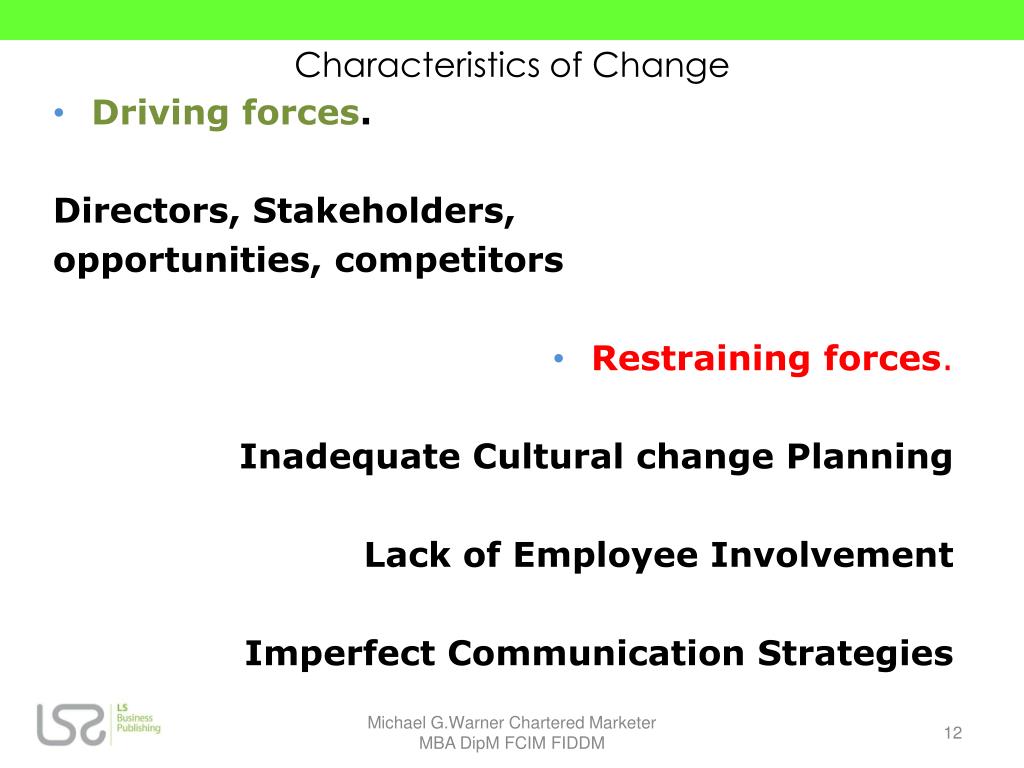 Characteristics of Change

• Driving forces.

Directors, Stakeholders, opportunities, competitors

• Restraining forces.

Inadequate Cultural change Planning

Lack of Employee Involvement

Imperfect Communication Strategies

LS Business Publishing

Michael G.Warner Chartered Marketer MBA DipM FCIM FIDDM

12